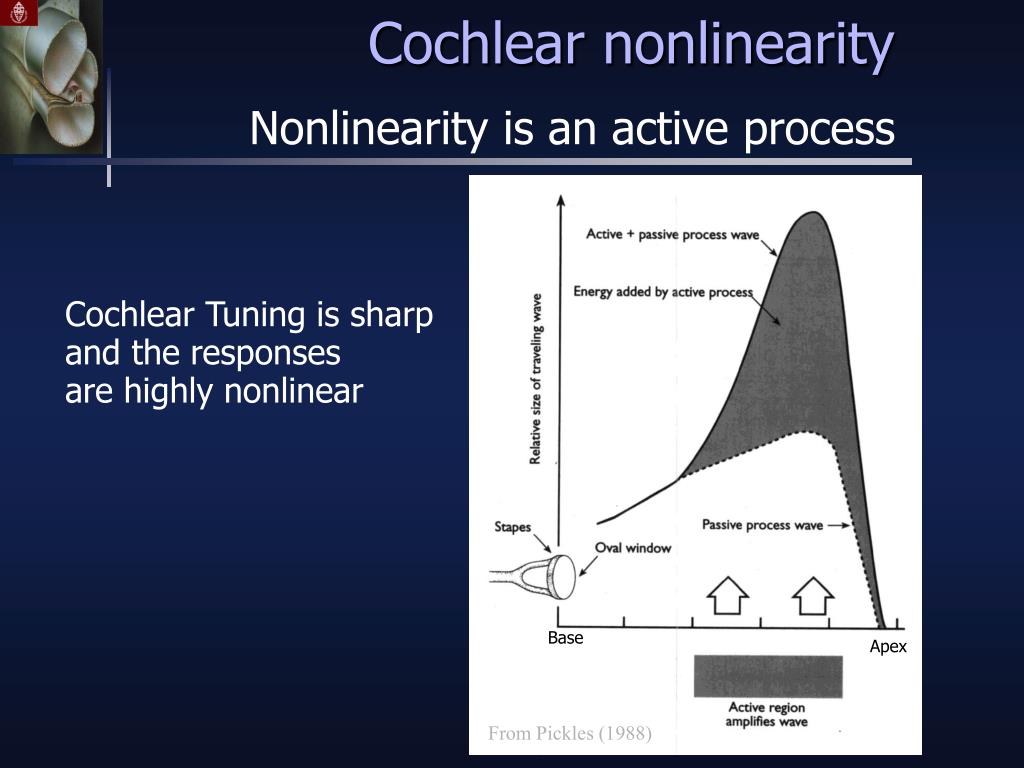 Cochlear nonlinearity

Nonlinearity is an active process

Cochlear Tuning is sharp and the responses are highly nonlinear

Relative size of traveling wave

Active + passive process wave

Energy added by active process

Passive process wave

Stapes

Oval window

Base

Apex

Active region amplifies wave

From Pickles (1988)